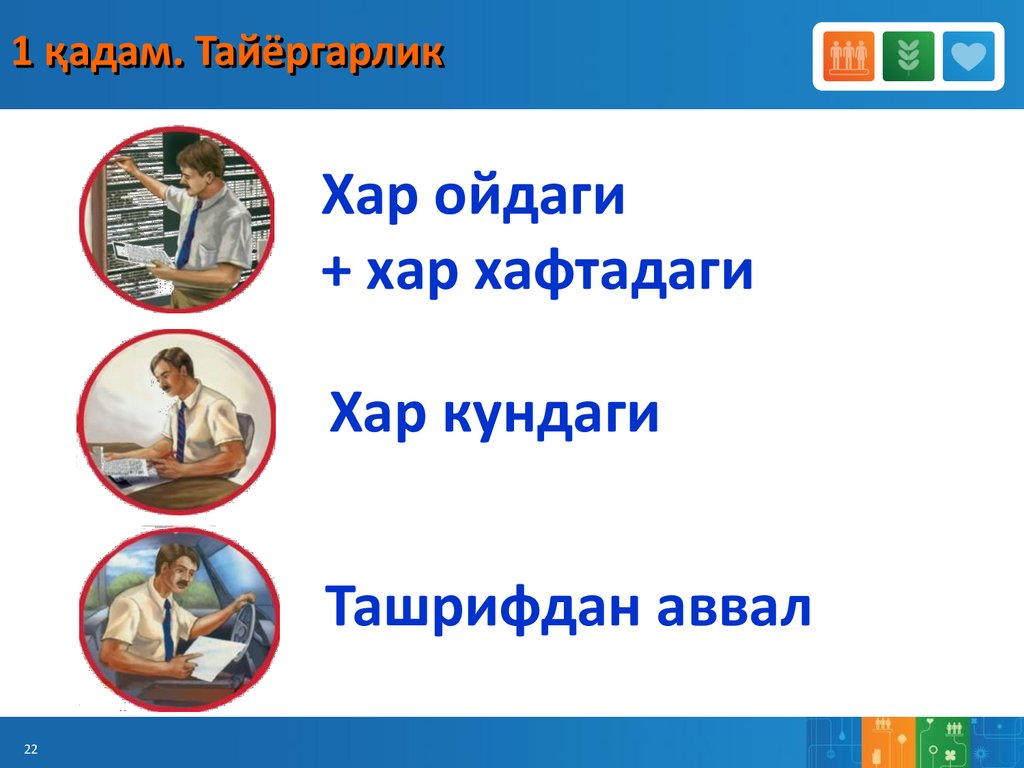 1 қадам. Тайёргарлик

Хар ойдаги
+ хар хафтадаги

Хар кундаги

Ташрифдан аввал

22